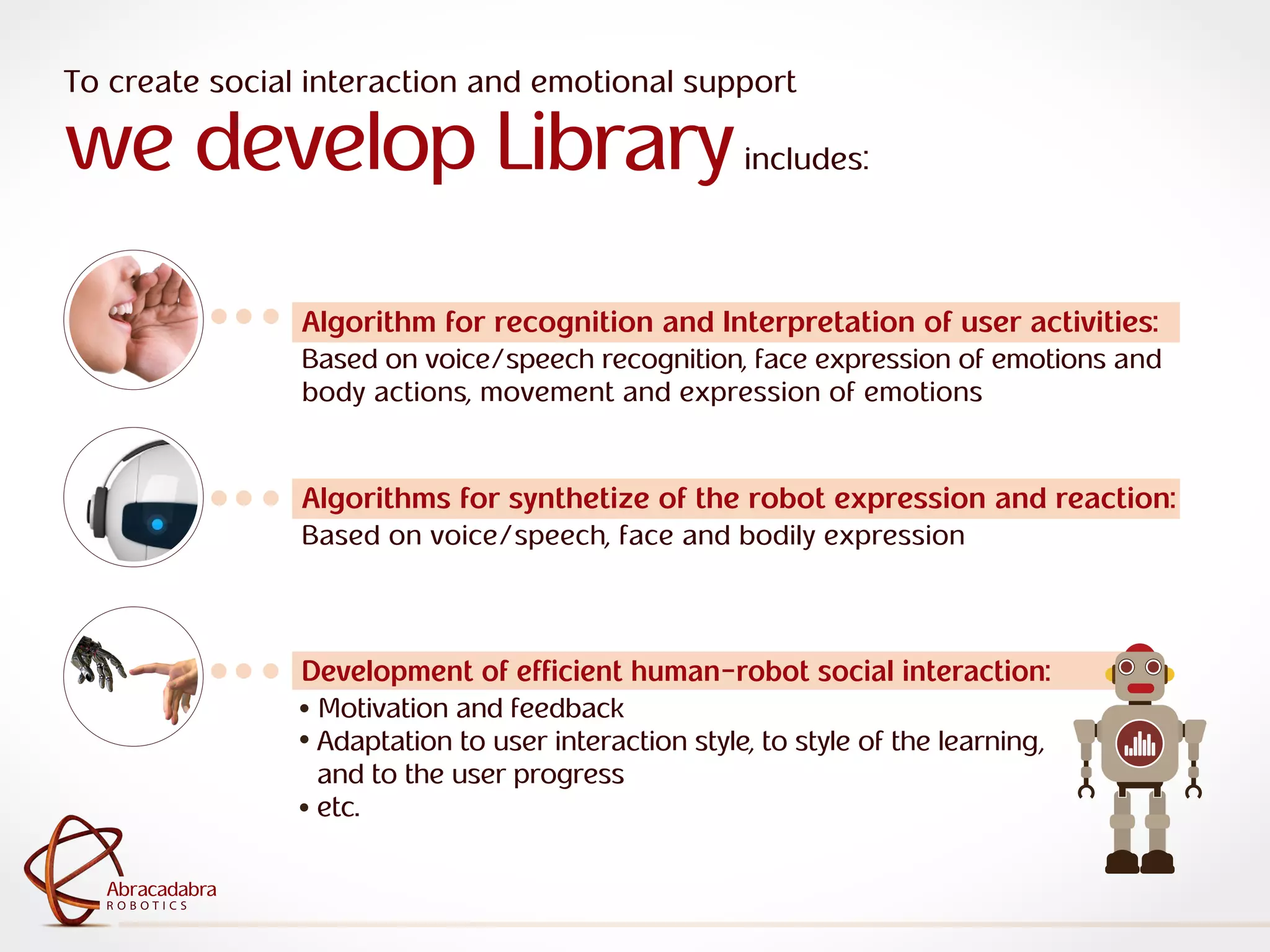 To create social interaction and emotional support
we develop Library includes:

Algorithm for recognition and Interpretation of user activities:
Based on voice/speech recognition, face expression of emotions and body actions, movement and expression of emotions

Algorithms for synthetize of the robot expression and reaction:
Based on voice/speech, face and bodily expression

Development of efficient human-robot social interaction:
• Motivation and feedback
• Adaptation to user interaction style, to style of the learning, and to the user progress
• etc.

Abracadabra
ROBOTICS